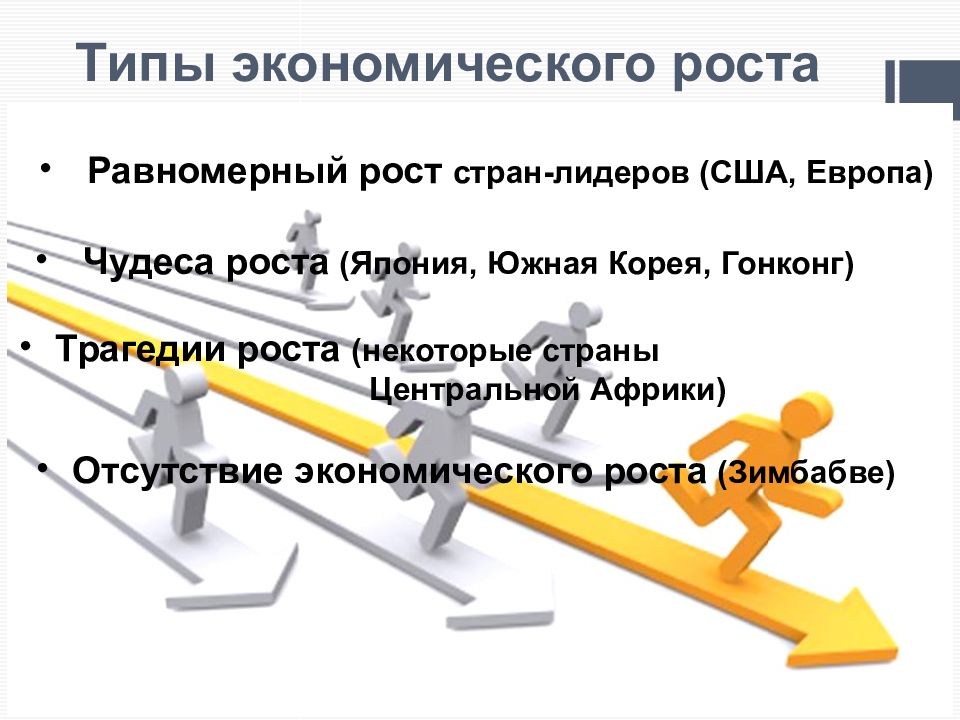 Типы экономического роста

• Равномерный рост стран-лидеров (США, Европа)

• Чудеса роста (Япония, Южная Корея, Гонконг)

• Трагедии роста (некоторые страны Центральной Африки)

• Отсутствие экономического роста (Зимбабве)